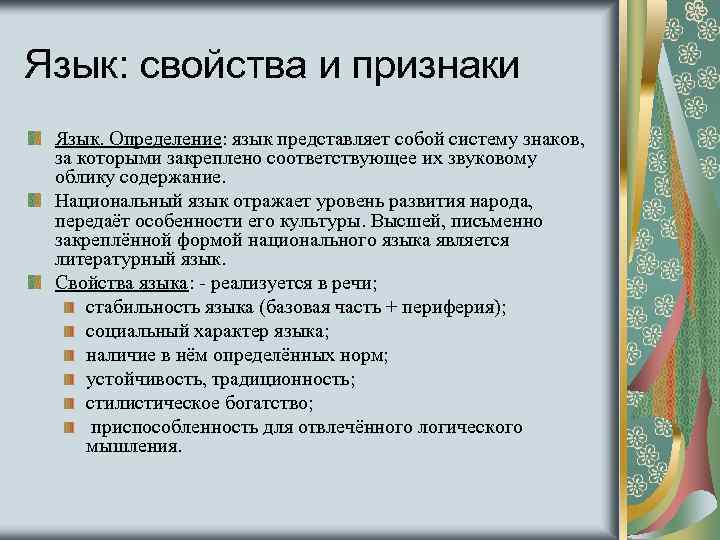 Язык: свойства и признаки

Язык. Определение: язык представляет собой систему знаков, за которыми закреплено соответствующее их звуковому облику содержание.

Национальный язык отражает уровень развития народа, передаёт особенности его культуры. Высшей, письменно закреплённой формой национального языка является литературный язык.

Свойства языка: - реализуется в речи;

стабильность языка (базовая часть + периферия);

социальный характер языка;

наличие в нём определённых норм;

устойчивость, традиционность;

стилистическое богатство;

приспособленность для отвлечённого логического мышления.